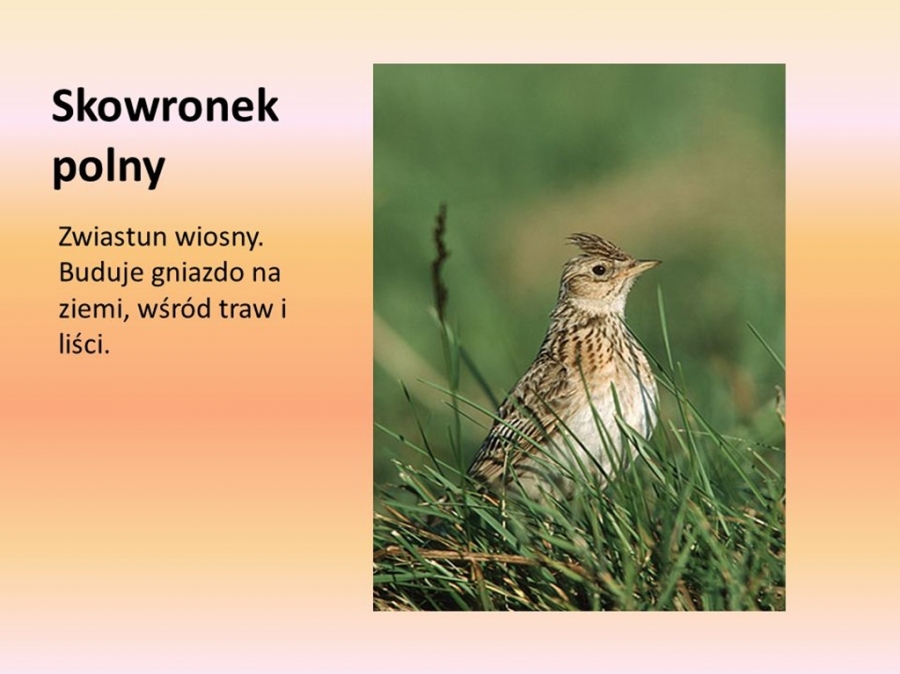 Skowronek polny

Zwiastun wiosny. Buduje gniazdo na ziemi, wśród traw i liści.